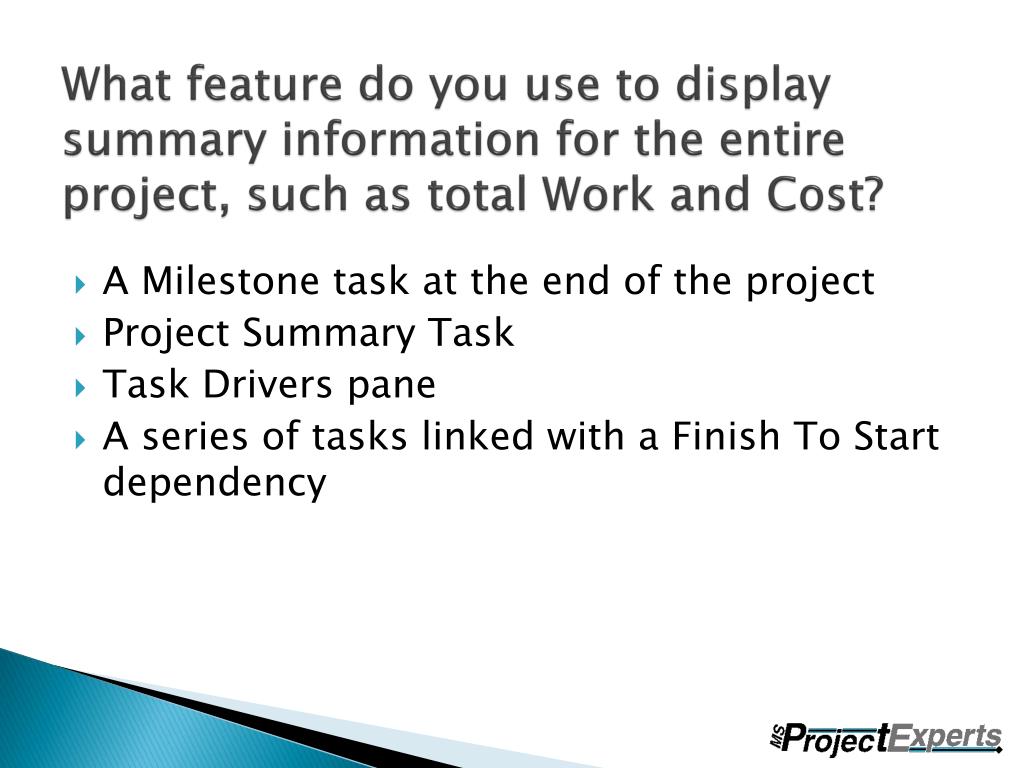 What feature do you use to display summary information for the entire project, such as total Work and Cost?

A Milestone task at the end of the project
Project Summary Task
Task Drivers pane
A series of tasks linked with a Finish To Start dependency

MS ProjectExperts